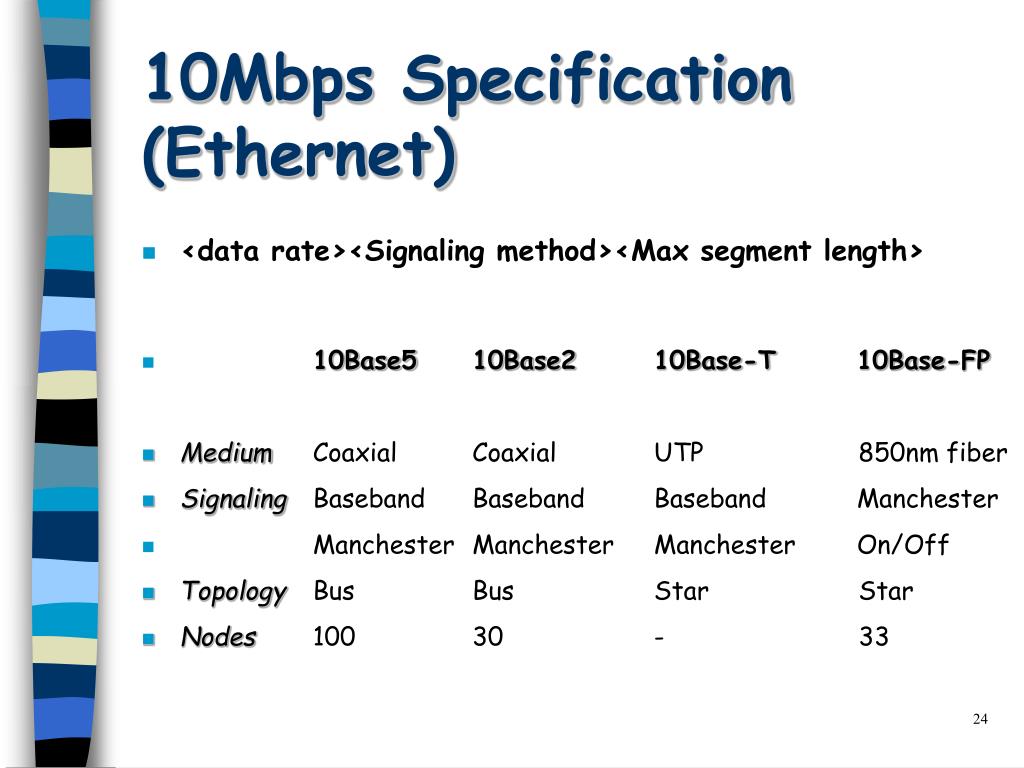 10Mbps Specification (Ethernet)

<data rate><Signaling method><Max segment length>

| | 10Base5 | 10Base2 | 10Base-T | 10Base-FP |
|---|---|---|---|---|
| Medium | Coaxial | Coaxial | UTP | 850nm fiber |
| Signaling | Baseband | Baseband | Baseband | Manchester |
| | Manchester | Manchester | Manchester | On/Off |
| Topology | Bus | Bus | Star | Star |
| Nodes | 100 | 30 | - | 33 |

24